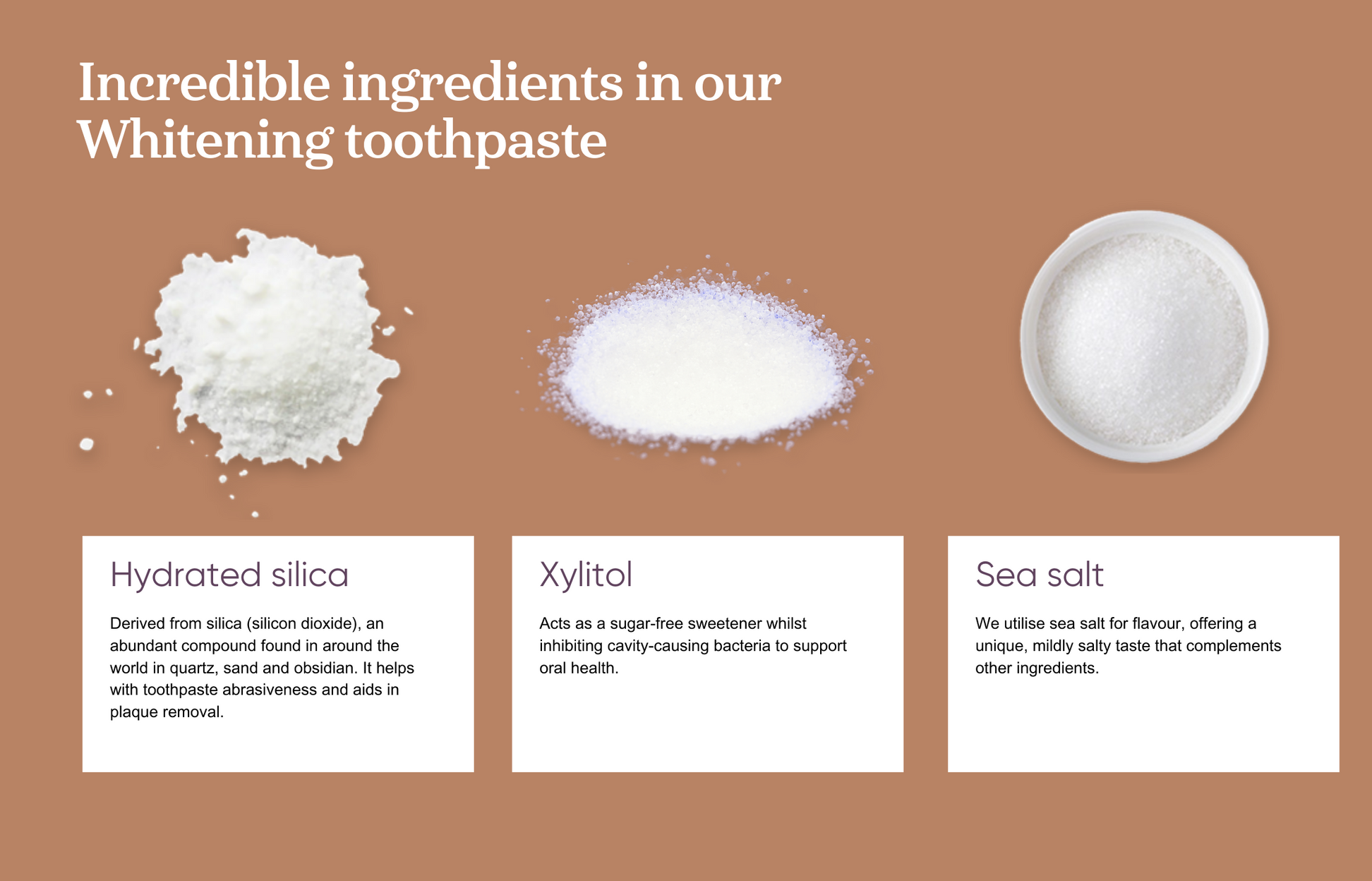 Incredible ingredients in our Whitening toothpaste

Hydrated silica

Derived from silica (silicon dioxide), an abundant compound found in around the world in quartz, sand and obsidian. It helps with toothpaste abrasiveness and aids in plaque removal.

Xylitol

Acts as a sugar-free sweetener whilst inhibiting cavity-causing bacteria to support oral health.

Sea salt

We utilise sea salt for flavour, offering a unique, mildly salty taste that complements other ingredients.